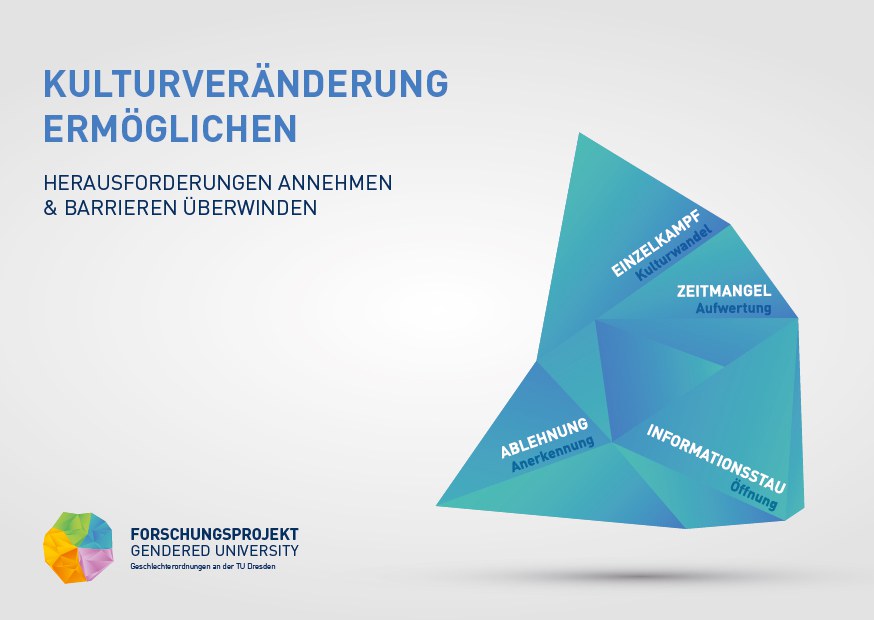 KULTURVERÄNDERUNG ERMÖGLICHEN

HERAUSFORDERUNGEN ANNEHMEN & BARRIEREN ÜBERWINDEN

EINZELKAMPF
Kulturwandel

ZEITMANGEL
Aufwertung

ABLEHNUNG
Anerkennung

INFORMATIONSSTAU
Öffnung

FORSCHUNGSPROJEKT
GENDERED UNIVERSITY
Geschlechterordnungen an der TU Dresden